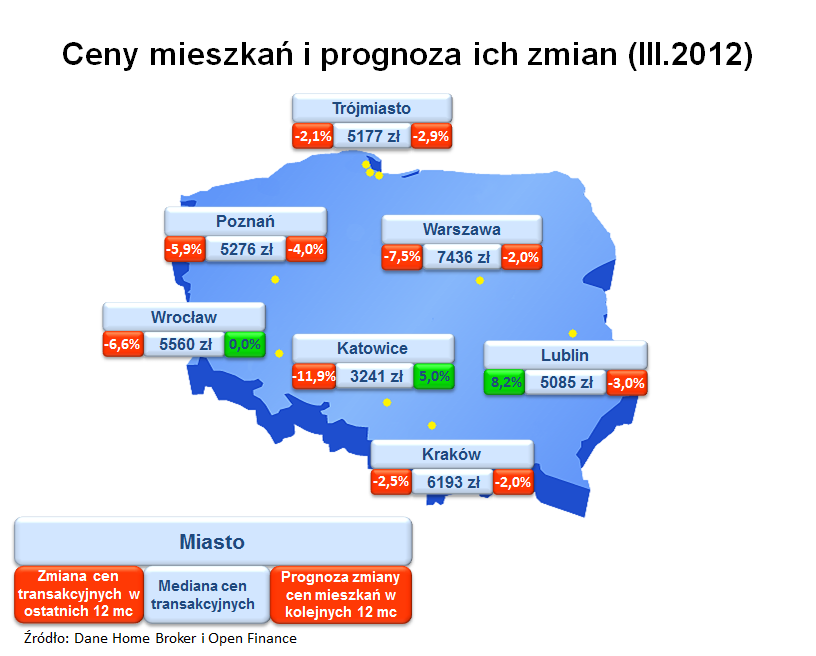 Ceny mieszkań i prognoza ich zmian (III.2012)

Trójmiasto
-2,1% 5177 zł -2,9%

Poznań
-5,9% 5276 zł -4,0%

Warszawa
-7,5% 7436 zł -2,0%

Wrocław
-6,6% 5560 zł 0,0%

Katowice
-11,9% 3241 zł 5,0%

Lublin
8,2% 5085 zł -3,0%

Kraków
-2,5% 6193 zł -2,0%

Miasto
Zmiana cen transakcyjnych w ostatnich 12 mc
Mediana cen transakcyjnych
Prognoza zmiany cen mieszkań w kolejnych 12 mc

Źródło: Dane Home Broker i Open Finance